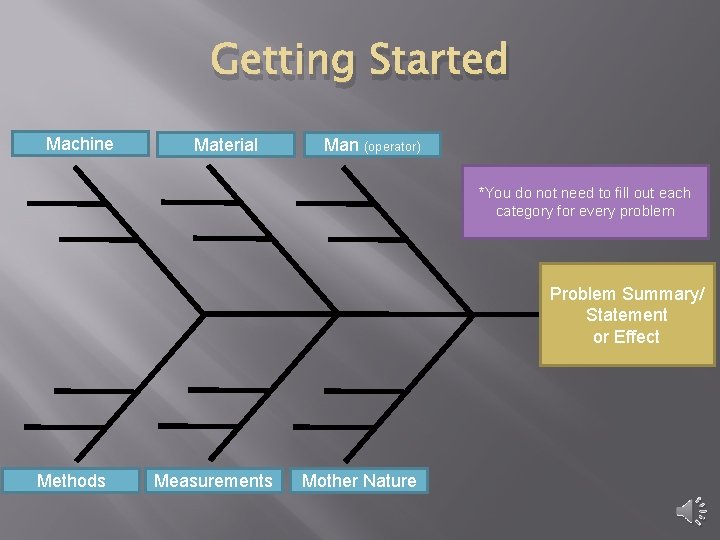 Getting Started

Machine

Material

Man (operator)

*You do not need to fill out each category for every problem

Problem Summary/ Statement or Effect

Methods

Measurements

Mother Nature